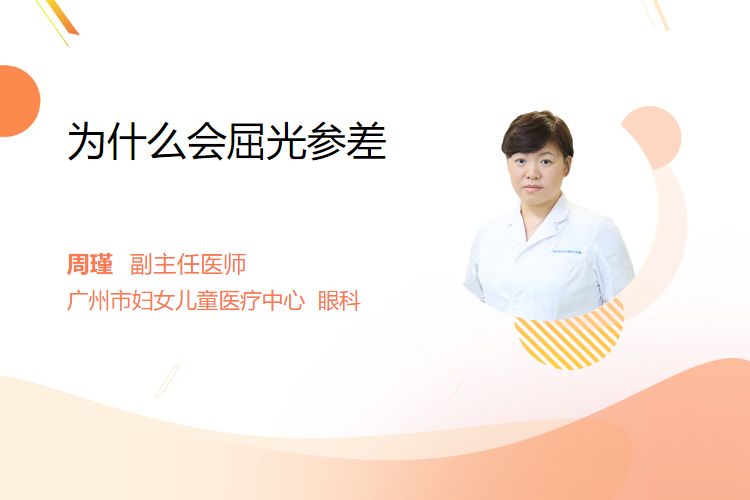 为什么会屈光参差

周瑾 副主任医师
广州市妇女儿童医疗中心 眼科